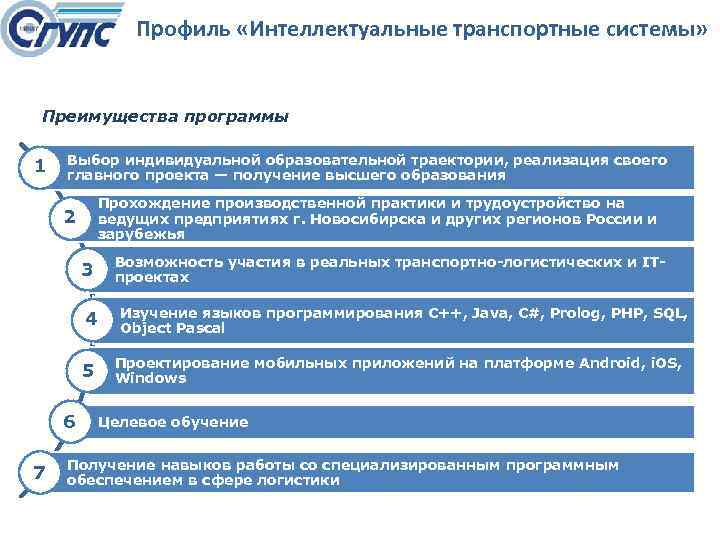 СГУПС

Профиль «Интеллектуальные транспортные системы»

Преимущества программы

1 Выбор индивидуальной образовательной траектории, реализация своего главного проекта — получение высшего образования

2 Прохождение производственной практики и трудоустройство на ведущих предприятиях г. Новосибирска и других регионов России и зарубежья

3 Возможность участия в реальных транспортно-логистических и IT-проектах

4 Изучение языков программирования C++, Java, C#, Prolog, PHP, SQL, Object Pascal

5 Проектирование мобильных приложений на платформе Android, iOS, Windows

6 Целевое обучение

7 Получение навыков работы со специализированным программным обеспечением в сфере логистики